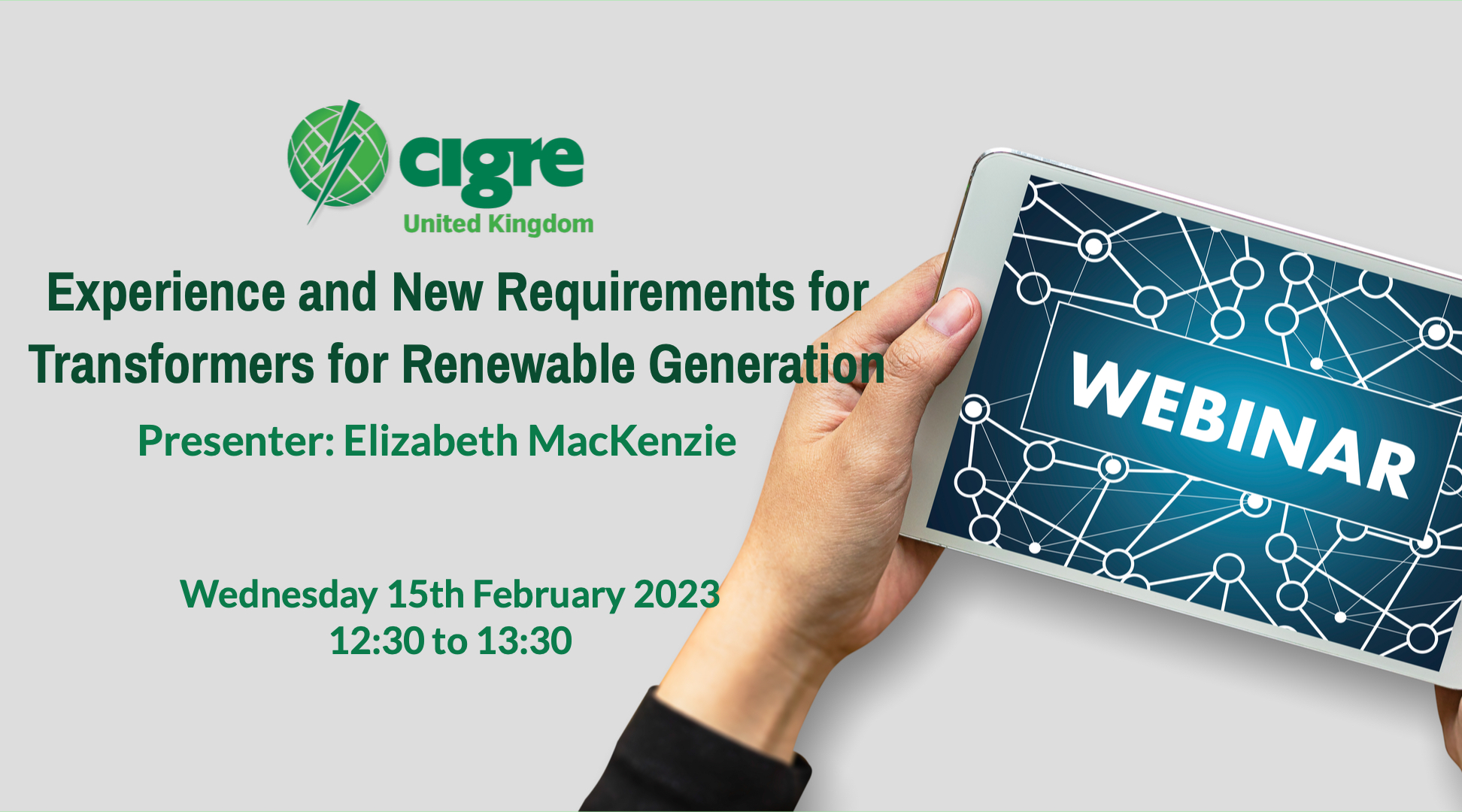 cigre
United Kingdom

Experience and New Requirements for Transformers for Renewable Generation

Presenter: Elizabeth MacKenzie

Wednesday 15th February 2023
12:30 to 13:30

WEBINAR